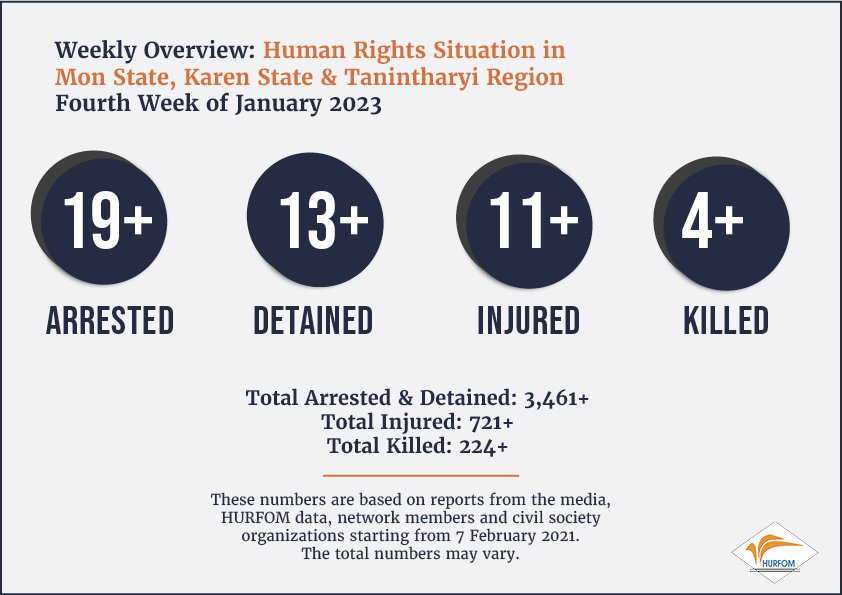 Weekly Overview: Human Rights Situation in Mon State, Karen State & Tanintharyi Region
Fourth Week of January 2023

19+
ARRESTED

13+
DETAINED

11+
INJURED

4+
KILLED

Total Arrested & Detained: 3,461+
Total Injured: 721+
Total Killed: 224+

These numbers are based on reports from the media, HURFOM data, network members and civil society organizations starting from 7 February 2021. The total numbers may vary.

HURFOM